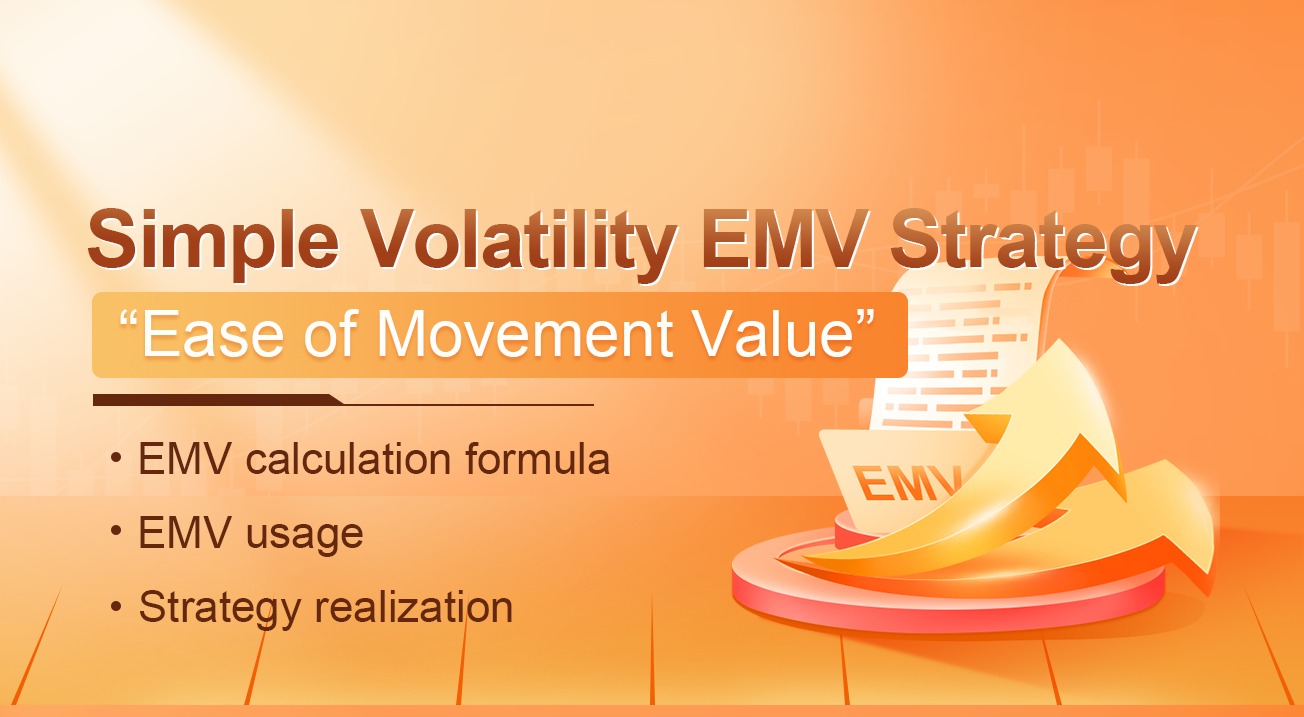 Simple Volatility EMV Strategy

“Ease of Movement Value”

• EMV calculation formula
• EMV usage
• Strategy realization

EMV